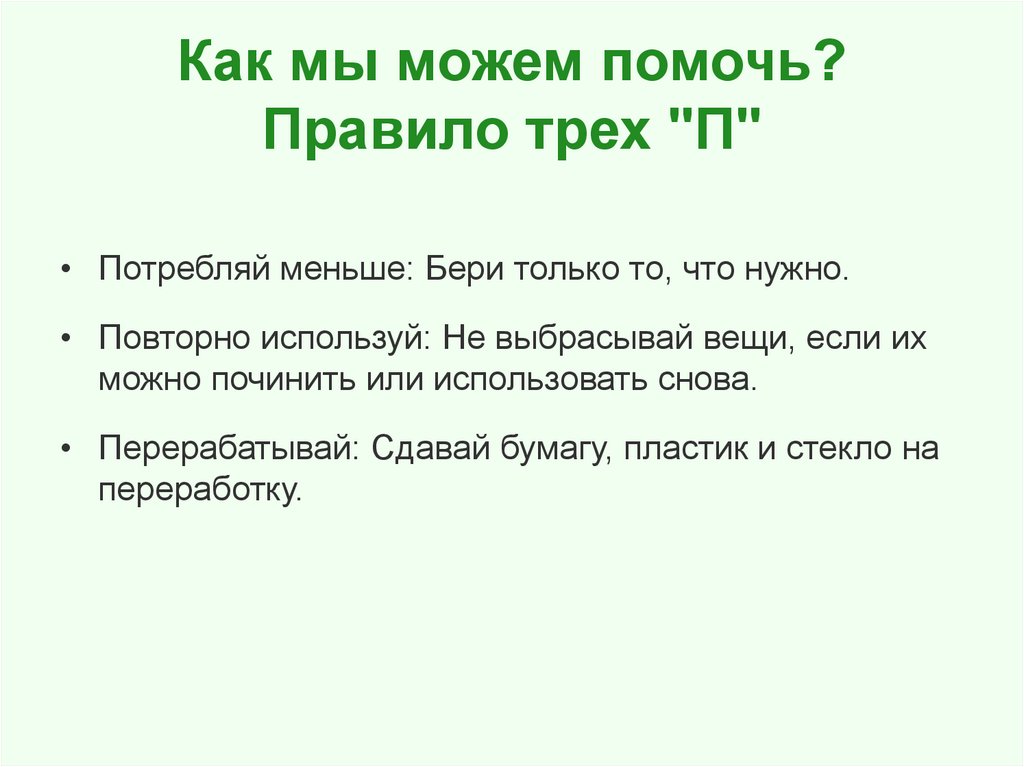 Как мы можем помочь? Правило трех "П"

• Потребляй меньше: Бери только то, что нужно.

• Повторно используй: Не выбрасывай вещи, если их можно починить или использовать снова.

• Перерабатывай: Сдавай бумагу, пластик и стекло на переработку.